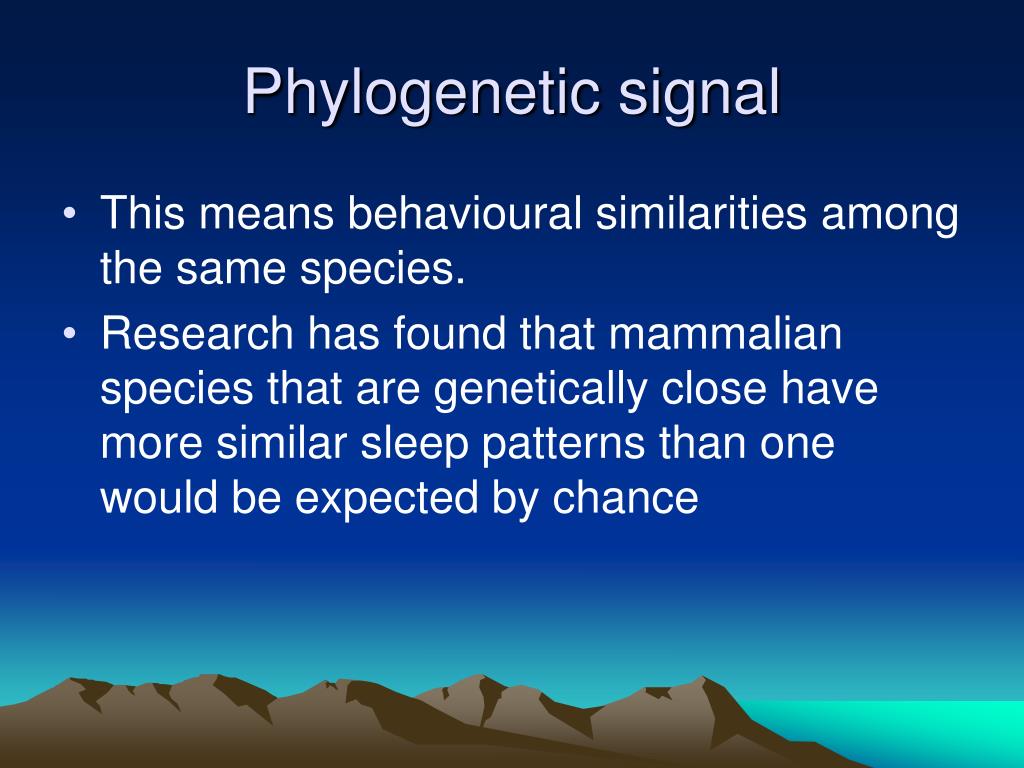 Phylogenetic signal

• This means behavioural similarities among the same species.
• Research has found that mammalian species that are genetically close have more similar sleep patterns than one would be expected by chance